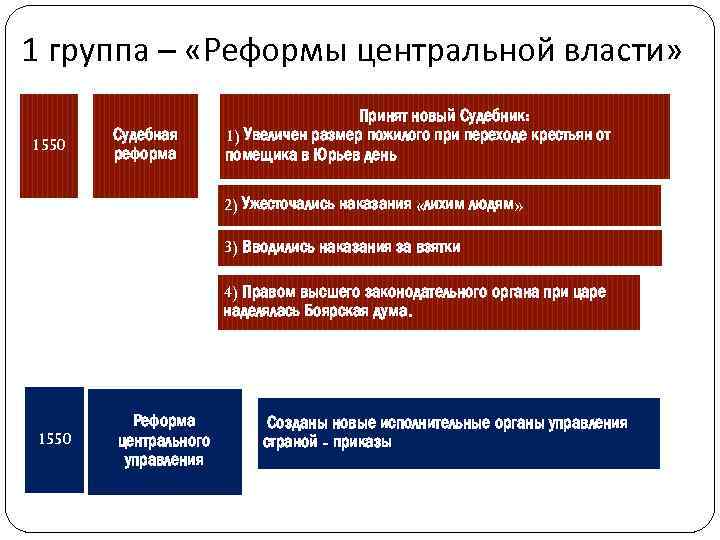 1 группа – «Реформы центральной власти»

1550

Судебная реформа

Принят новый Судебник:
1) Увеличен размер пожилого при переходе крестьян от помещика в Юрьев день

2) Ужесточались наказания «лихим людям»

3) Вводились наказания за взятки

4) Правом высшего законодательного органа при царе наделялась Боярская дума.

1550

Реформа центрального управления

Созданы новые исполнительные органы управления страной - приказы